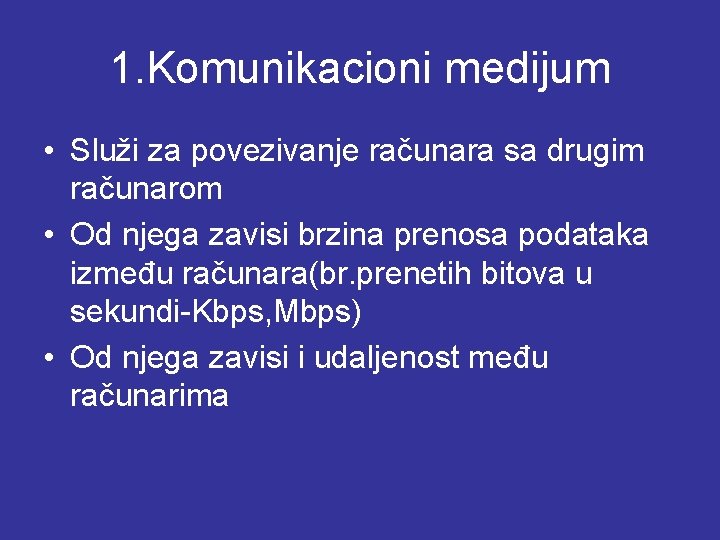 1.Komunikacioni medijum

• Služi za povezivanje računara sa drugim računarom
• Od njega zavisi brzina prenosa podataka između računara(br.prenetih bitova u sekundi-Kbps,Mbps)
• Od njega zavisi i udaljenost među računarima